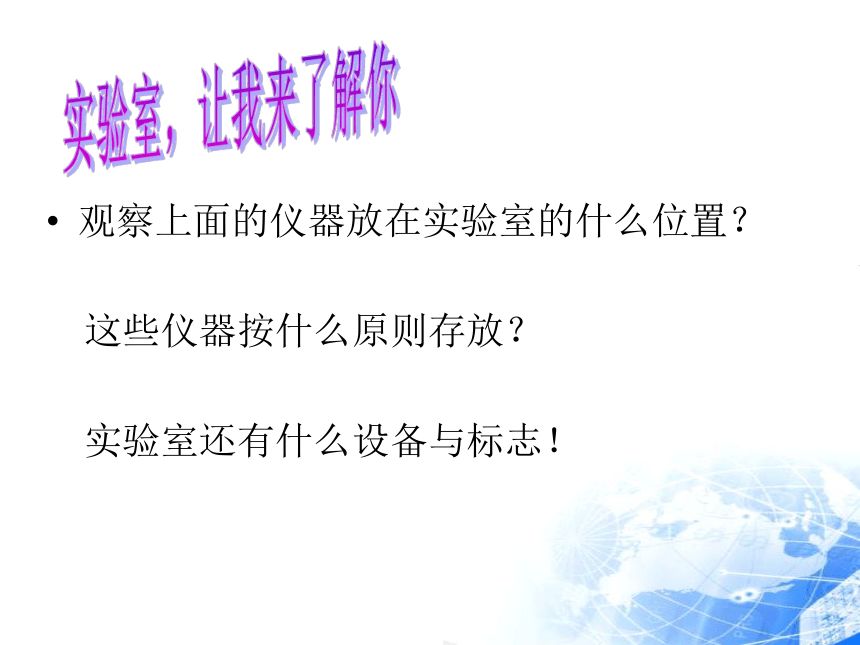 实验室，让我来了解你

• 观察上面的仪器放在实验室的什么位置？

这些仪器按什么原则存放？

实验室还有什么设备与标志！